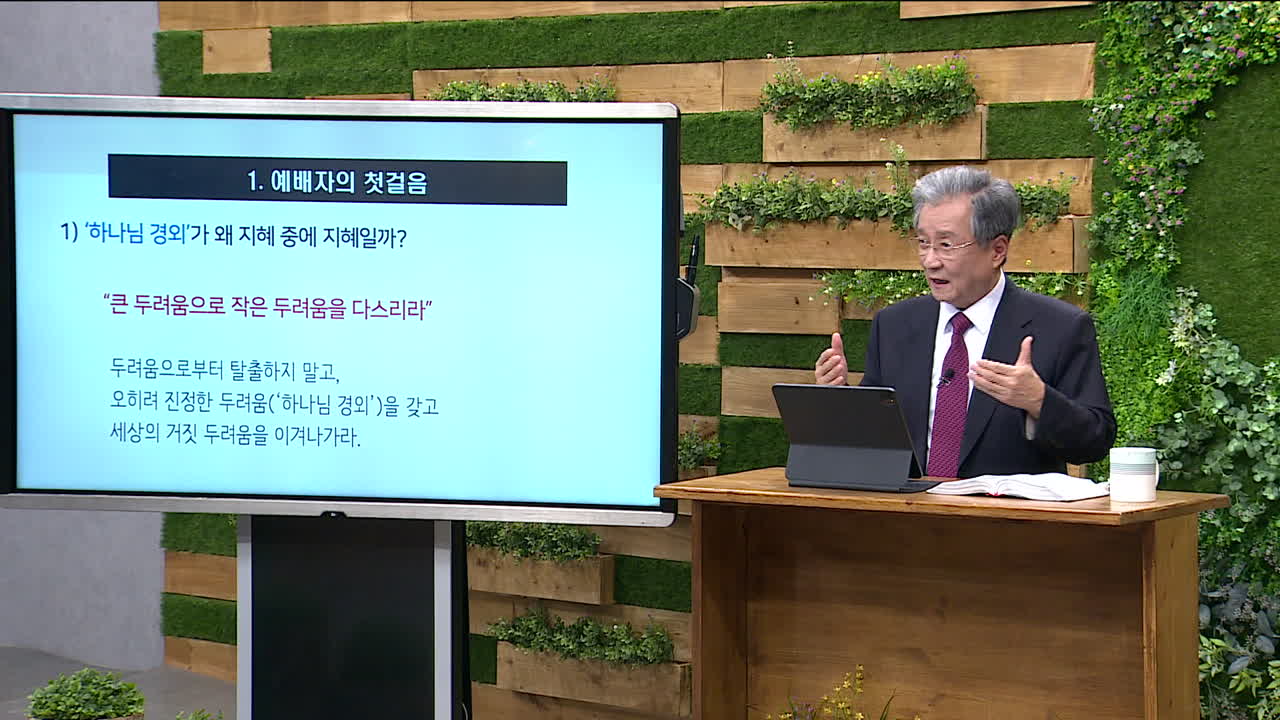 1. 예배자의 첫걸음

1) '하나님 경외'가 왜 지혜 중에 지혜일까?

"큰 두려움으로 작은 두려움을 다스리라"

두려움으로부터 탈출하지 말고,
오히려 진정한 두려움('하나님 경외')을 갖고
세상의 거짓 두려움을 이겨나가라.